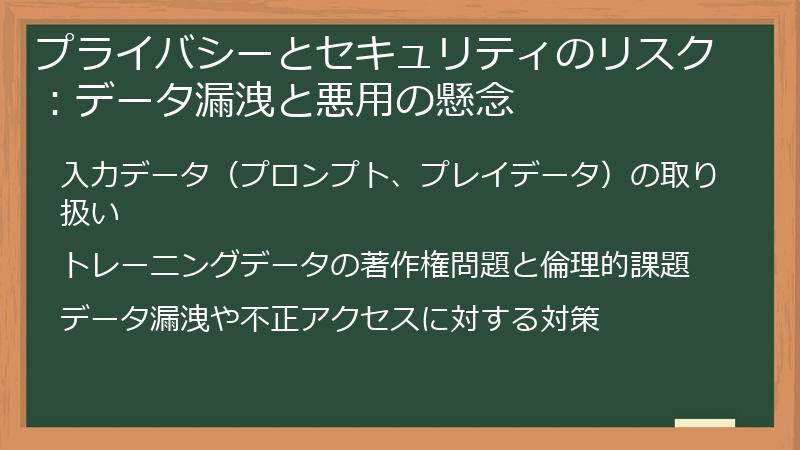 プライバシーとセキュリティのリスク：データ漏洩と悪用の懸念

入力データ（プロンプト、プレイデータ）の取り扱い

トレーニングデータの著作権問題と倫理的課題

データ漏洩や不正アクセスに対する対策